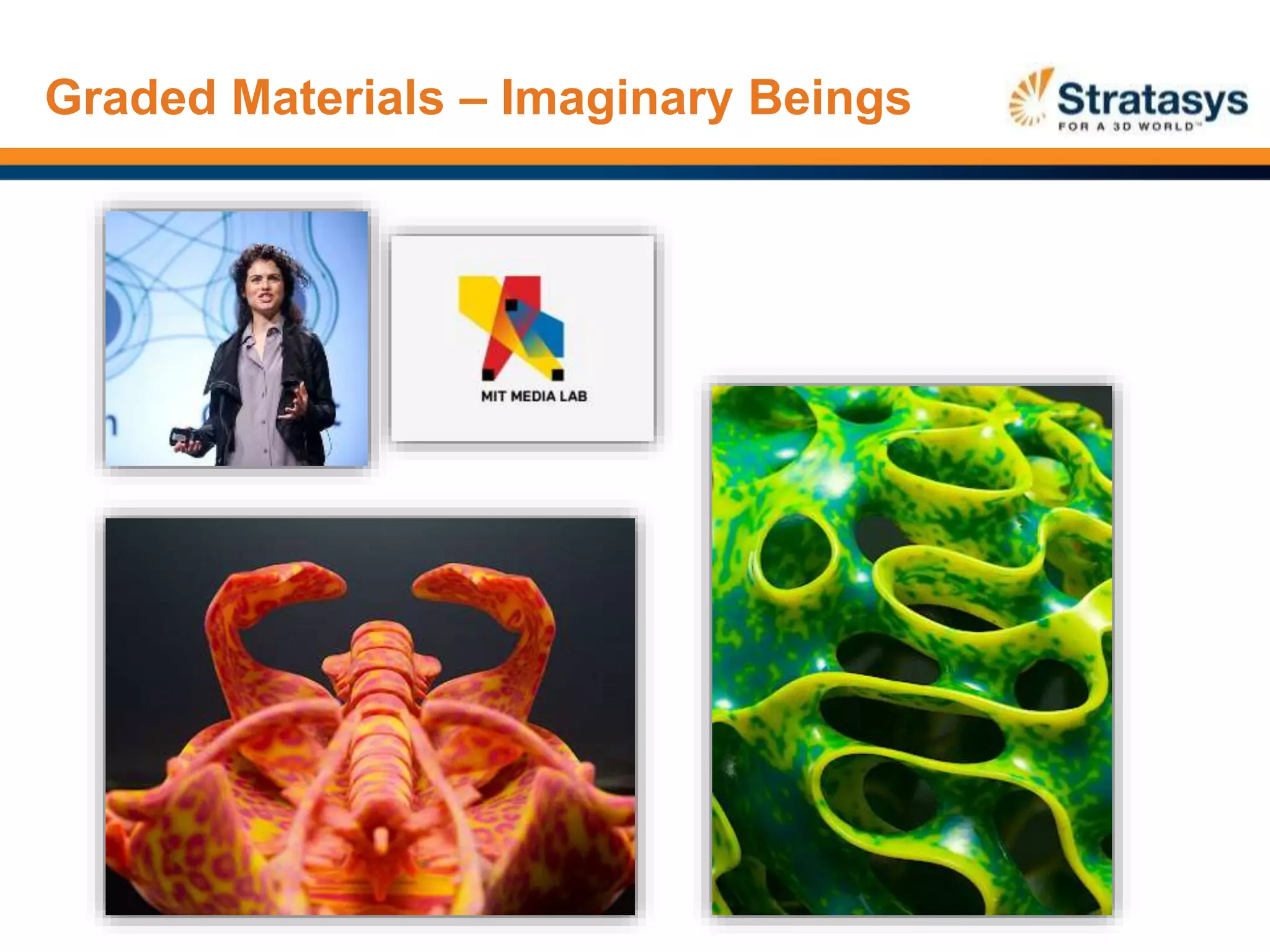 Graded Materials – Imaginary Beings

Stratasys
FOR A 3D WORLD™

MIT MEDIA LAB